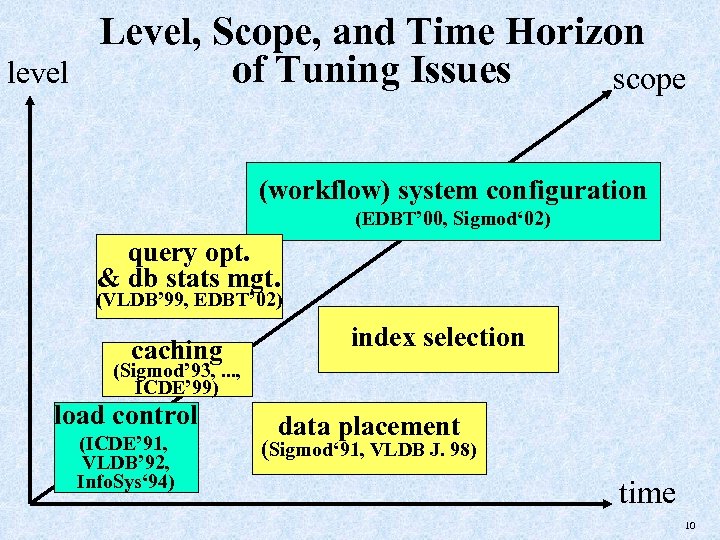 Level, Scope, and Time Horizon of Tuning Issues

level

scope

(workflow) system configuration
(EDBT'00, Sigmod'02)

query opt.
& db stats mgt.
(VLDB'99, EDBT'02)

index selection

caching
(Sigmod'93, ..., ICDE'99)

load control
(ICDE'91, VLDB'92, InfoSys'94)

data placement
(Sigmod'91, VLDB J. 98)

time

10